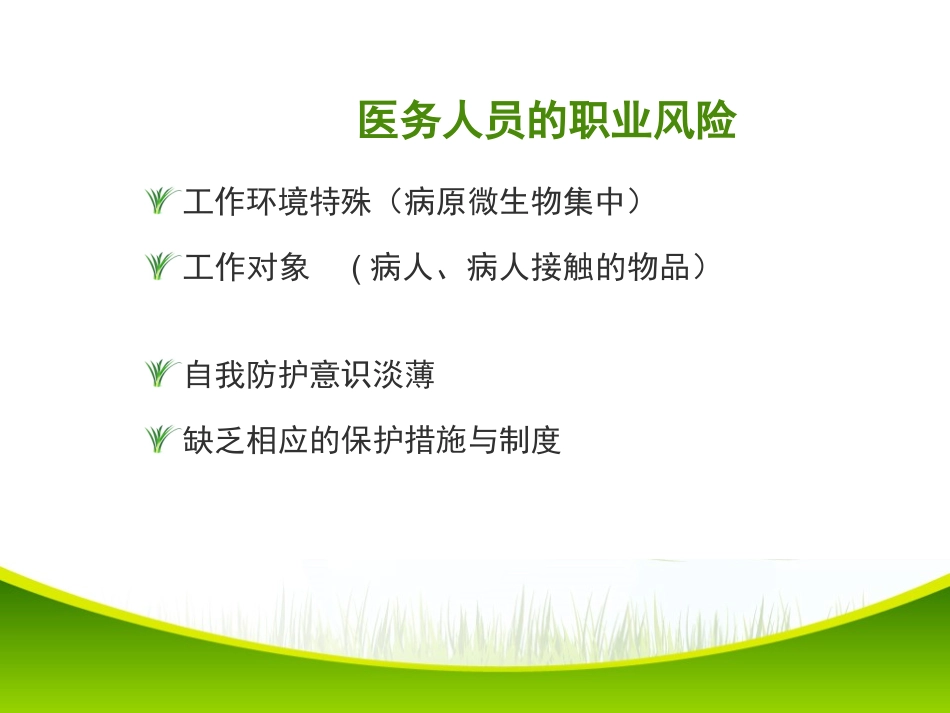 医务人员的职业风险

工作环境特殊（病原微生物集中）

工作对象 （病人、病人接触的物品）

自我防护意识淡薄

缺乏相应的保护措施与制度